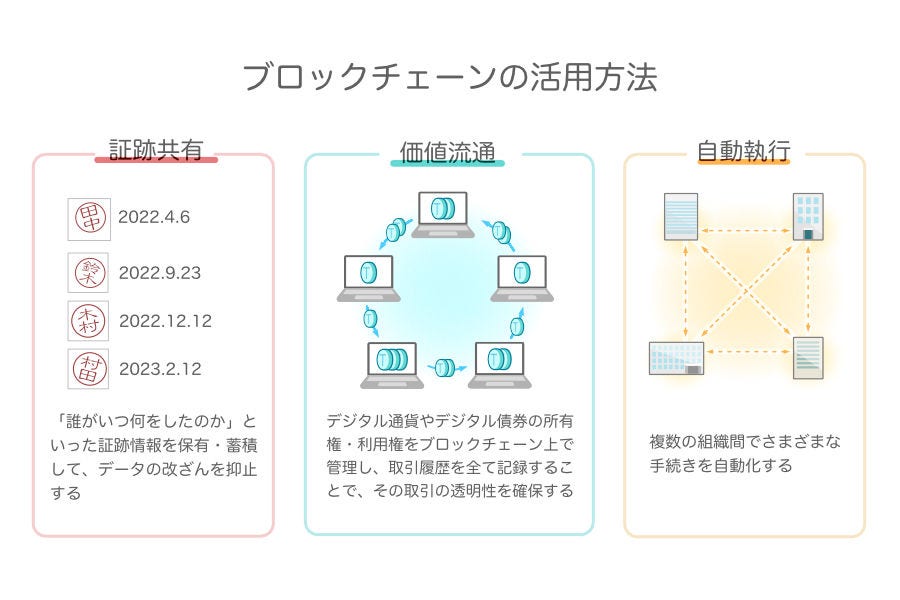 ブロックチェーンの活用方法

証跡共有

田中 2022.4.6

鈴木 2022.9.23

木村 2022.12.12

村田 2023.2.12

「誰がいつ何をしたのか」といった証跡情報を保有・蓄積して、データの改ざんを抑止する

価値流通

デジタル通貨やデジタル債券の所有権・利用権をブロックチェーン上で管理し、取引履歴を全て記録することで、その取引の透明性を確保する

自動執行

複数の組織間でさまざまな手続きを自動化する